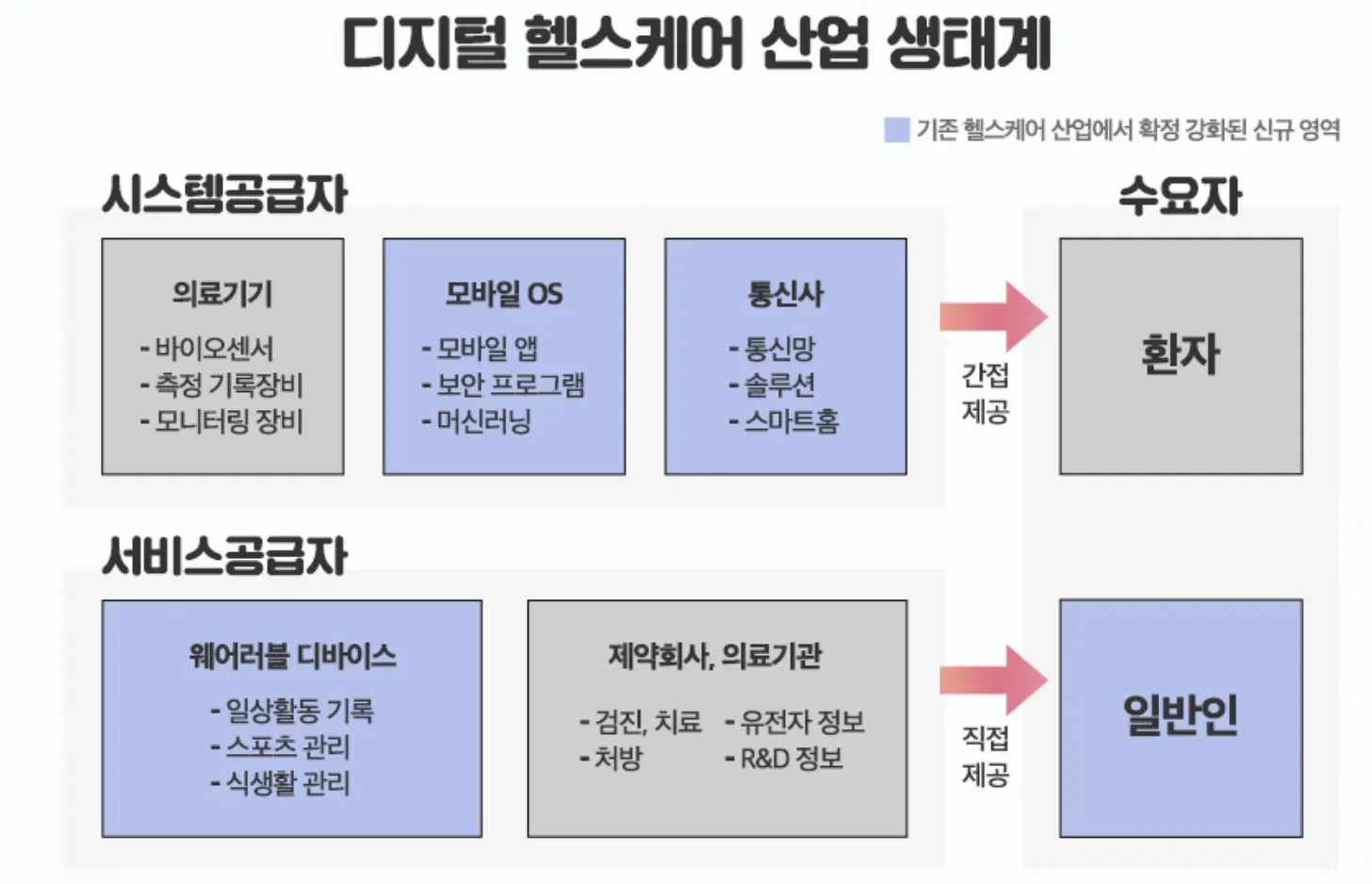 디지털 헬스케어 산업 생태계

기존 헬스케어 산업에서 확정 강화된 신규 영역

시스템공급자

의료기기
- 바이오센서
- 측정 기록장비
- 모니터링 장비

모바일 OS
- 모바일 앱
- 보안 프로그램
- 머신러닝

통신사
- 통신망
- 솔루션
- 스마트홈

간접 제공

수요자

환자

서비스공급자

웨어러블 디바이스
- 일상활동 기록
- 스포츠 관리
- 식생활 관리

제약회사, 의료기관
- 검진, 치료
- 처방
- 유전자 정보
- R&D 정보

직접 제공

일반인